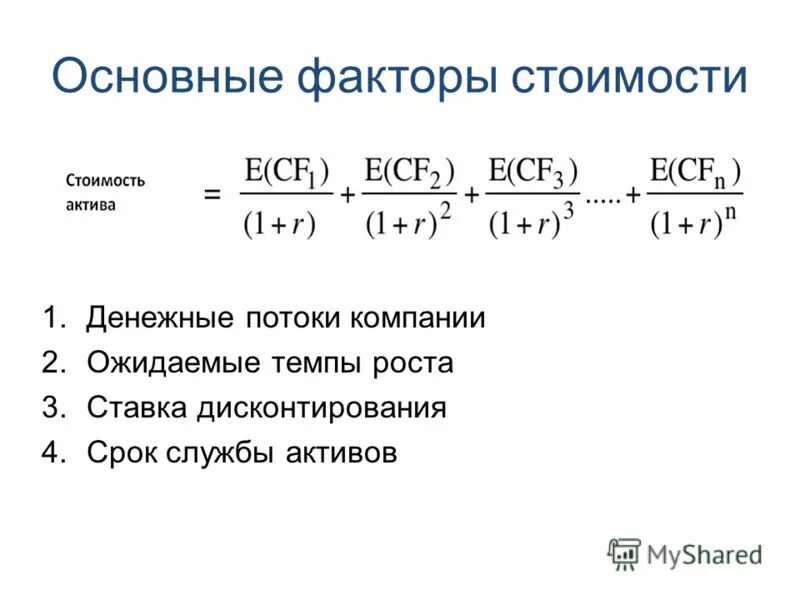 Основные факторы стоимости

Стоимость актива $= \frac{E(CF_1)}{(1+r)} + \frac{E(CF_2)}{(1+r)^2} + \frac{E(CF_3)}{(1+r)^3} ..... + \frac{E(CF_n)}{(1+r)^n}$

1. Денежные потоки компании
2. Ожидаемые темпы роста
3. Ставка дисконтирования
4. Срок службы активов

MyShared